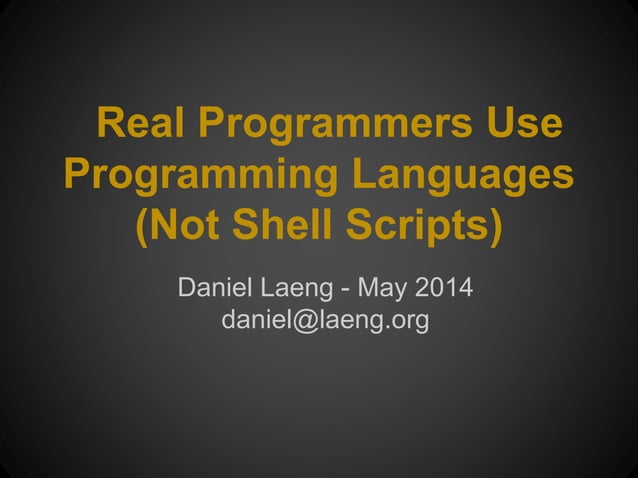 Real Programmers Use Programming Languages (Not Shell Scripts)

Daniel Laeng - May 2014
daniel@laeng.org